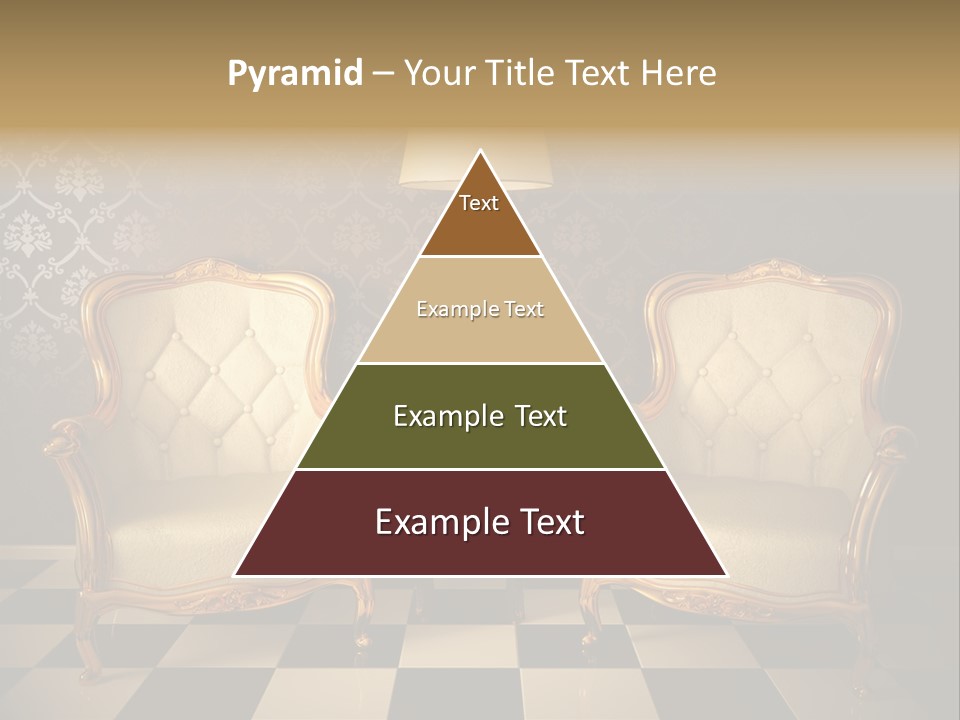 Pyramid – Your Title Text Here

Text

Example Text

Example Text

Example Text